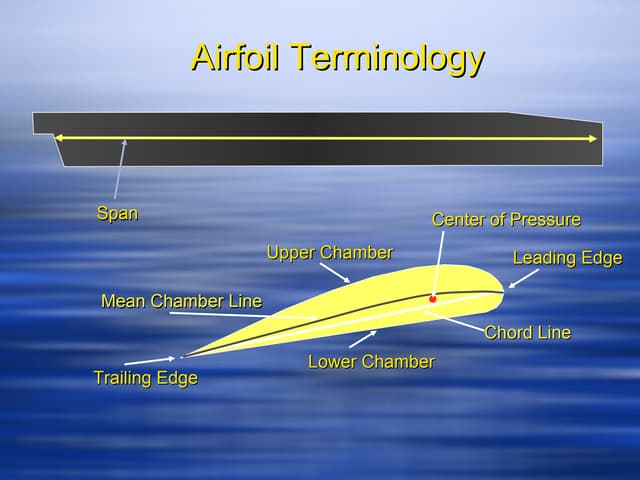 Airfoil Terminology

Span

Center of Pressure

Upper Chamber

Leading Edge

Mean Chamber Line

Chord Line

Lower Chamber

Trailing Edge